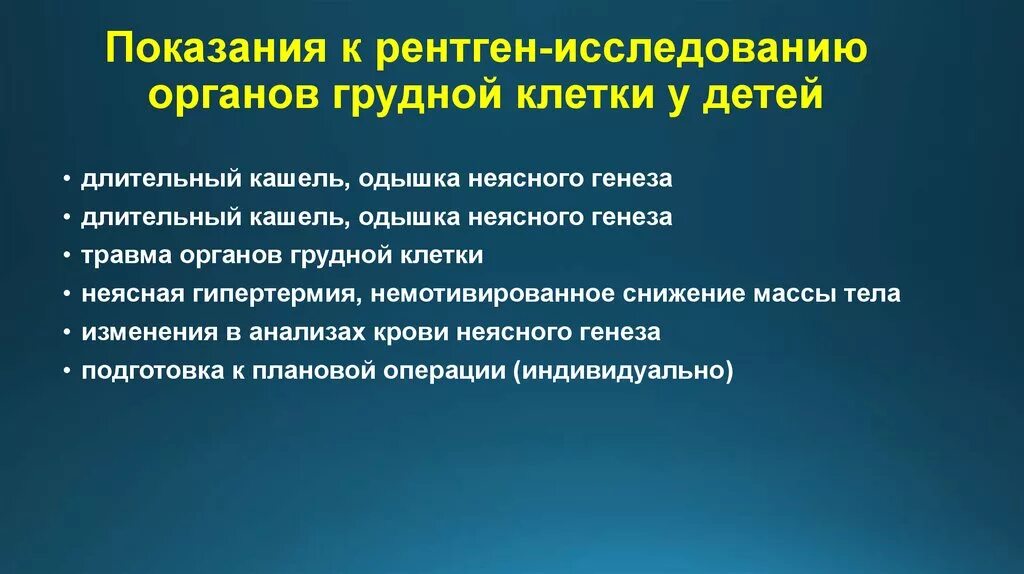 Показания к рентген-исследованию органов грудной клетки у детей

• длительный кашель, одышка неясного генеза
• длительный кашель, одышка неясного генеза
• травма органов грудной клетки
• неясная гипертермия, немотивированное снижение массы тела
• изменения в анализах крови неясного генеза
• подготовка к плановой операции (индивидуально)